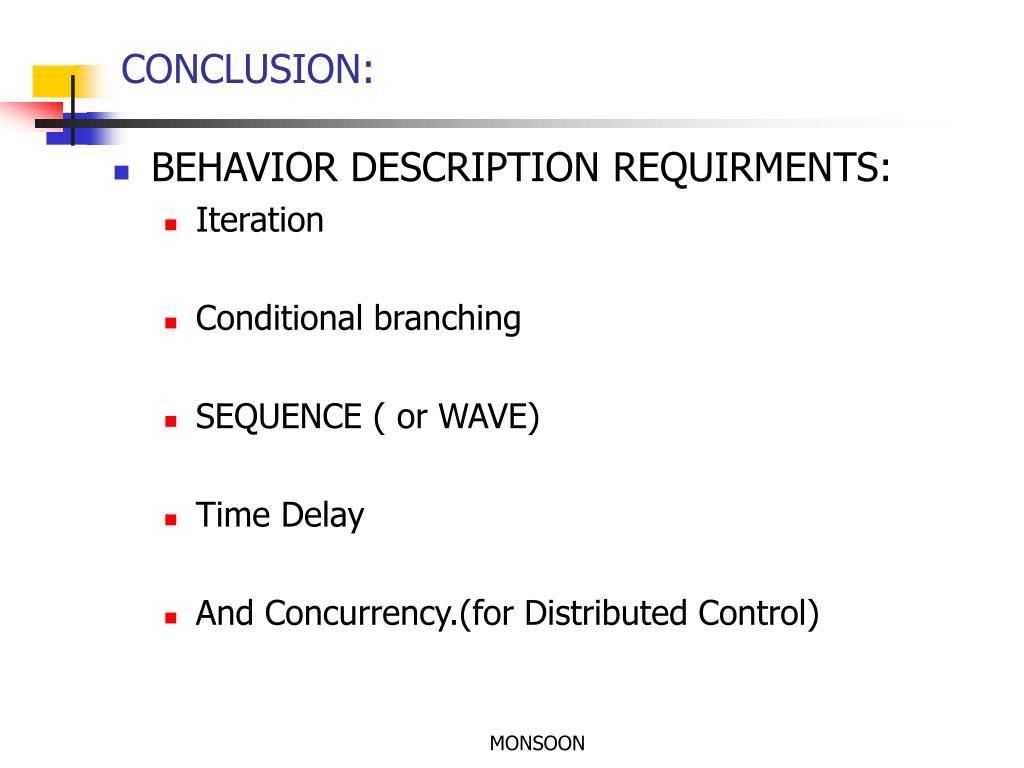 CONCLUSION:

BEHAVIOR DESCRIPTION REQUIRMENTS:

Iteration

Conditional branching

SEQUENCE ( or WAVE)

Time Delay

And Concurrency.(for Distributed Control)

MONSOON